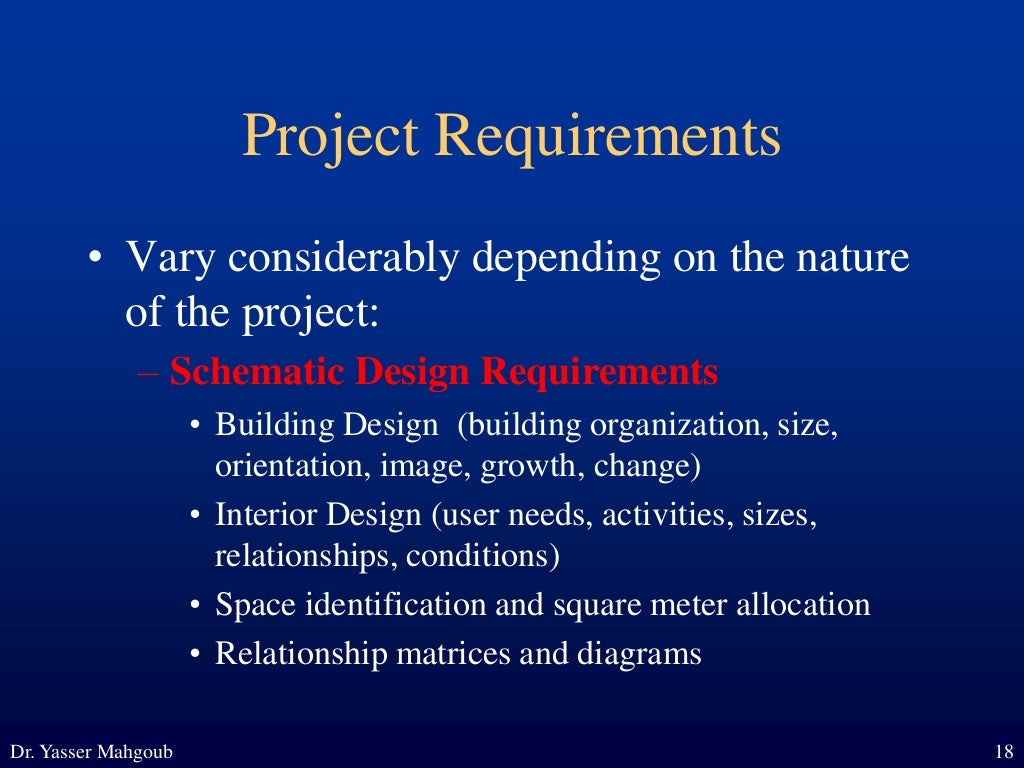 Project Requirements

• Vary considerably depending on the nature of the project:

– Schematic Design Requirements

• Building Design (building organization, size, orientation, image, growth, change)

• Interior Design (user needs, activities, sizes, relationships, conditions)

• Space identification and square meter allocation

• Relationship matrices and diagrams

Dr. Yasser Mahgoub

18